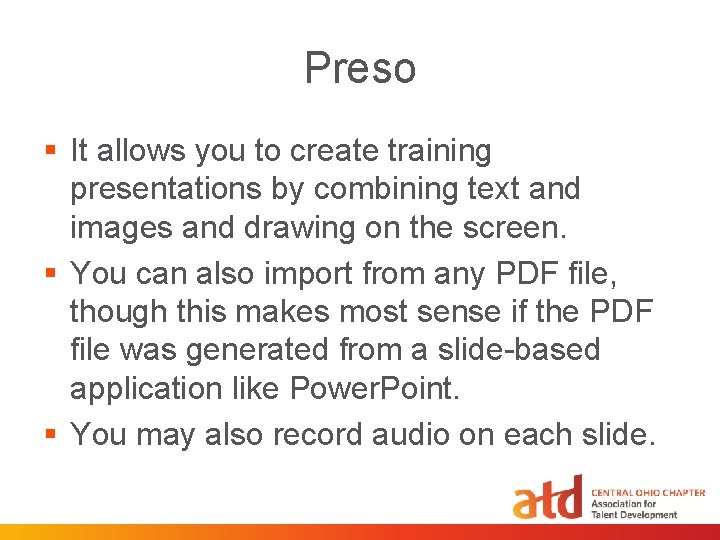 Preso

▪ It allows you to create training presentations by combining text and images and drawing on the screen.
▪ You can also import from any PDF file, though this makes most sense if the PDF file was generated from a slide-based application like PowerPoint.
▪ You may also record audio on each slide.

atd CENTRAL OHIO CHAPTER
Association for
Talent Development